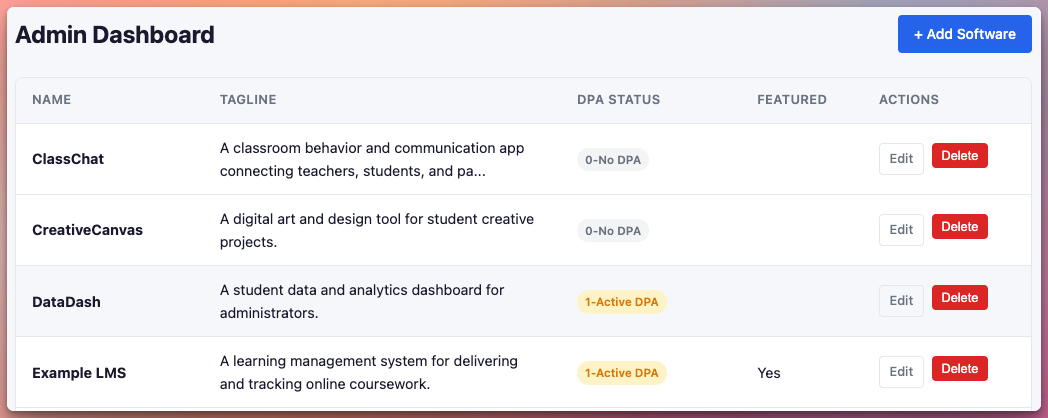 Admin Dashboard

+ Add Software

| NAME | TAGLINE | DPA STATUS | FEATURED | ACTIONS |
|---|---|---|---|---|
| ClassChat | A classroom behavior and communication app connecting teachers, students, and pa... | 0-No DPA | | Edit Delete |
| CreativeCanvas | A digital art and design tool for student creative projects. | 0-No DPA | | Edit Delete |
| DataDash | A student data and analytics dashboard for administrators. | 1-Active DPA | | Edit Delete |
| Example LMS | A learning management system for delivering and tracking online coursework. | 1-Active DPA | Yes | Edit Delete |